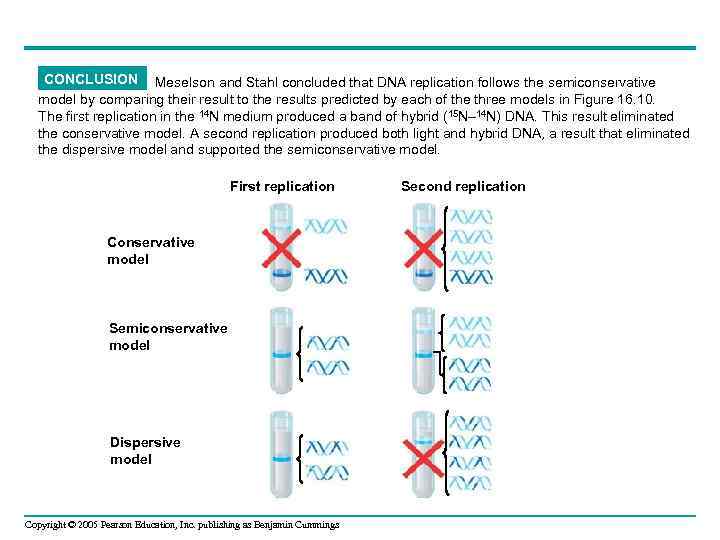 CONCLUSION Meselson and Stahl concluded that DNA replication follows the semiconservative model by comparing their result to the results predicted by each of the three models in Figure 16.10. The first replication in the $^{14}$N medium produced a band of hybrid ($^{15}$N–$^{14}$N) DNA. This result eliminated the conservative model. A second replication produced both light and hybrid DNA, a result that eliminated the dispersive model and supported the semiconservative model.

First replication

Second replication

Conservative model

Semiconservative model

Dispersive model

Copyright © 2005 Pearson Education, Inc. publishing as Benjamin Cummings